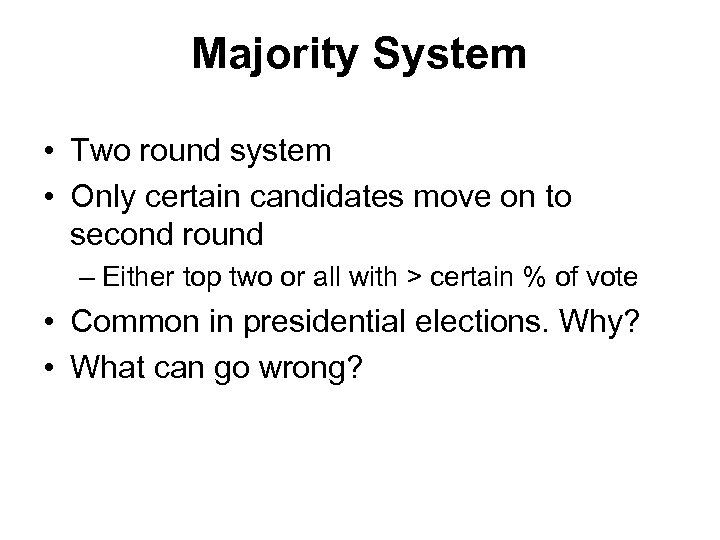 Majority System

• Two round system
• Only certain candidates move on to second round
– Either top two or all with > certain % of vote
• Common in presidential elections. Why?
• What can go wrong?